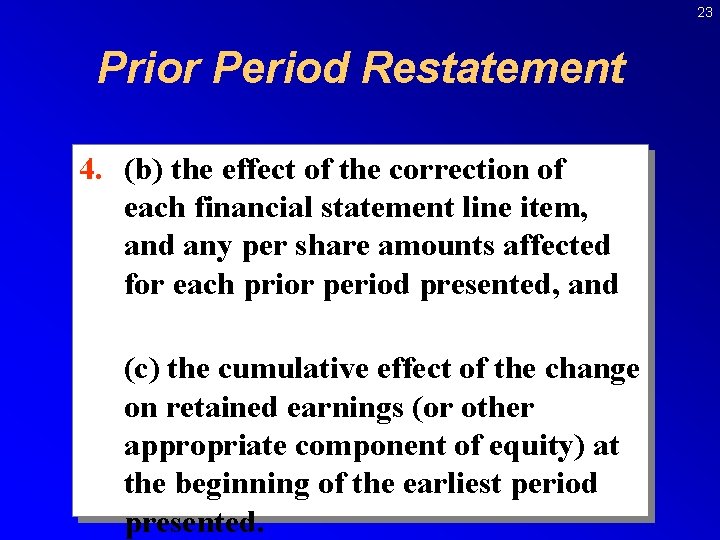 23

Prior Period Restatement

4. (b) the effect of the correction of each financial statement line item, and any per share amounts affected for each prior period presented, and

(c) the cumulative effect of the change on retained earnings (or other appropriate component of equity) at the beginning of the earliest period presented.